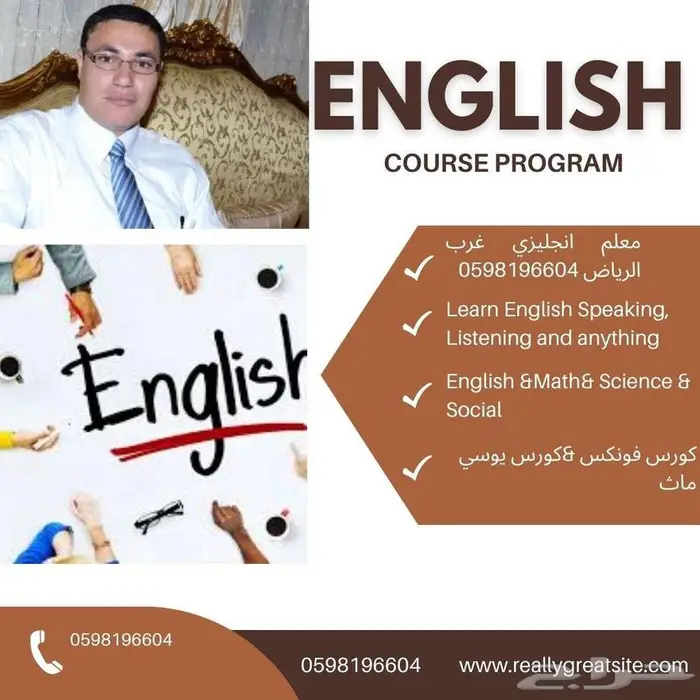 ENGLISH
COURSE PROGRAM

English

معلم انجليزي غرب الرياض 0598196604

Learn English Speaking, Listening and anything

English &Math& Science & Social

كورس فونكس &كورس يوسي ماث

0598196604

0598196604 www.reallygreatsite.com

حراج